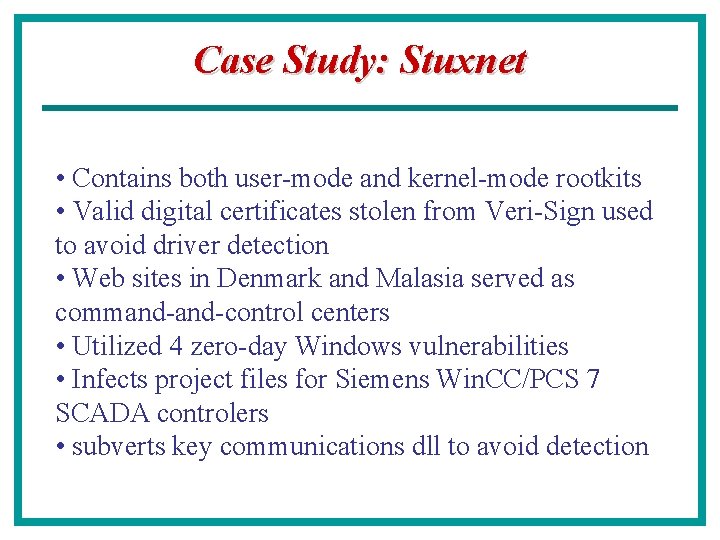 Case Study: Stuxnet

• Contains both user-mode and kernel-mode rootkits
• Valid digital certificates stolen from Veri-Sign used to avoid driver detection
• Web sites in Denmark and Malasia served as command-and-control centers
• Utilized 4 zero-day Windows vulnerabilities
• Infects project files for Siemens WinCC/PCS 7 SCADA controlers
• subverts key communications dll to avoid detection